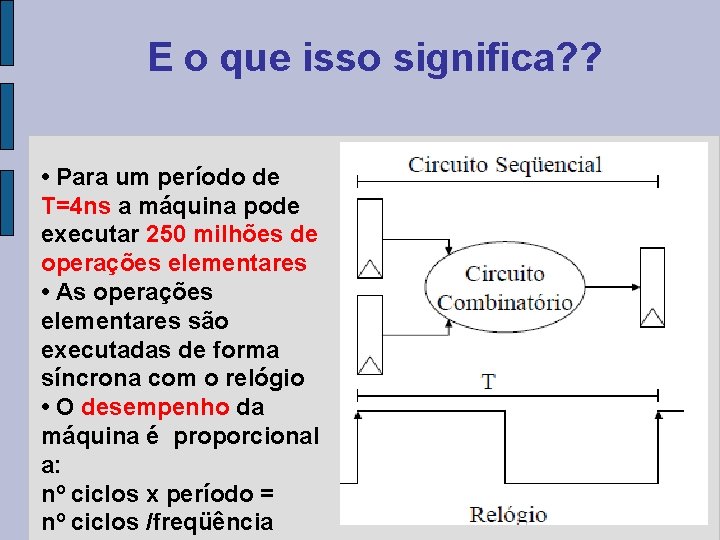 E o que isso significa??

• Para um período de T=4ns a máquina pode executar 250 milhões de operações elementares
• As operações elementares são executadas de forma síncrona com o relógio
• O desempenho da máquina é proporcional a:
nº ciclos x período = nº ciclos /freqüência

Circuito Seqüencial

Circuito Combinatório

T

Relógio